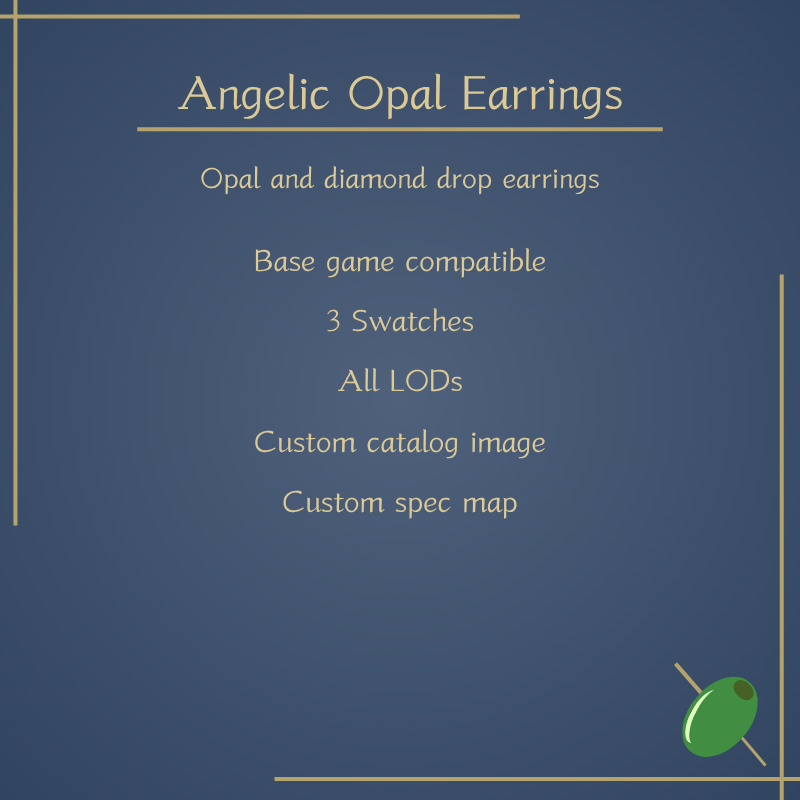 Angelic Opal Earrings

Opal and diamond drop earrings

Base game compatible

3 Swatches

All LODs

Custom catalog image

Custom spec map